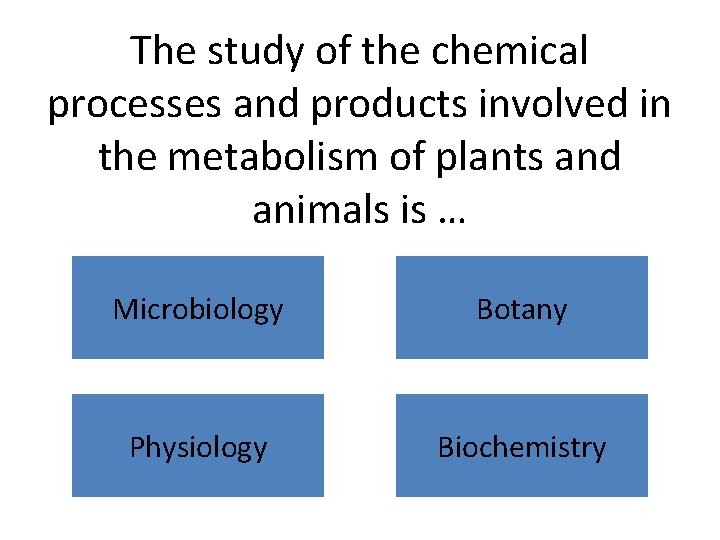 The study of the chemical processes and products involved in the metabolism of plants and animals is …

Microbiology

Botany

Physiology

Biochemistry